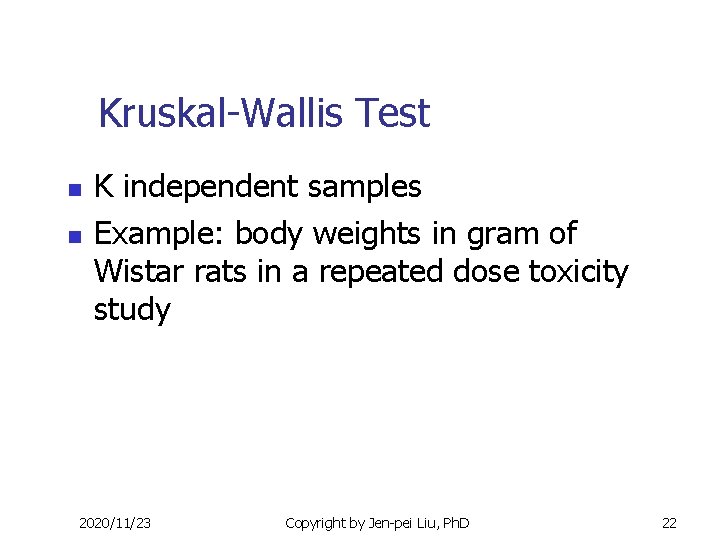 Kruskal-Wallis Test

• K independent samples
• Example: body weights in gram of Wistar rats in a repeated dose toxicity study

2020/11/23

Copyright by Jen-pei Liu, PhD

22